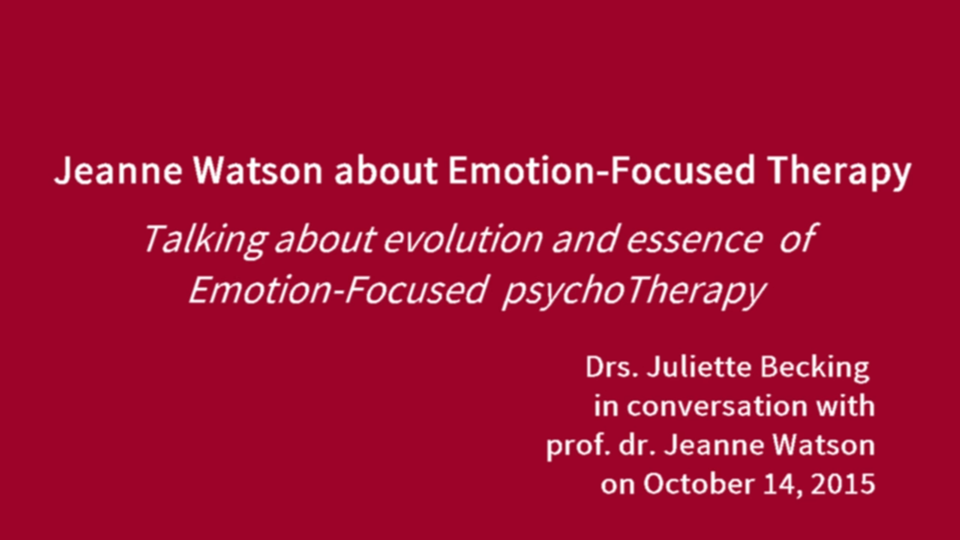 Jeanne Watson about Emotion-Focused Therapy

Talking about evolution and essence of Emotion-Focused psychoTherapy

Drs. Juliette Becking
in conversation with
prof. dr. Jeanne Watson
on October 14, 2015